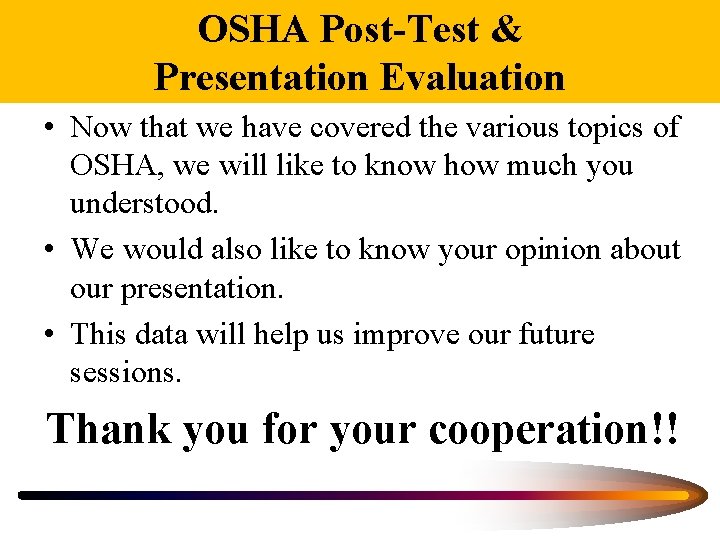 OSHA Post-Test & Presentation Evaluation

• Now that we have covered the various topics of OSHA, we will like to know how much you understood.

• We would also like to know your opinion about our presentation.

• This data will help us improve our future sessions.

Thank you for your cooperation!!